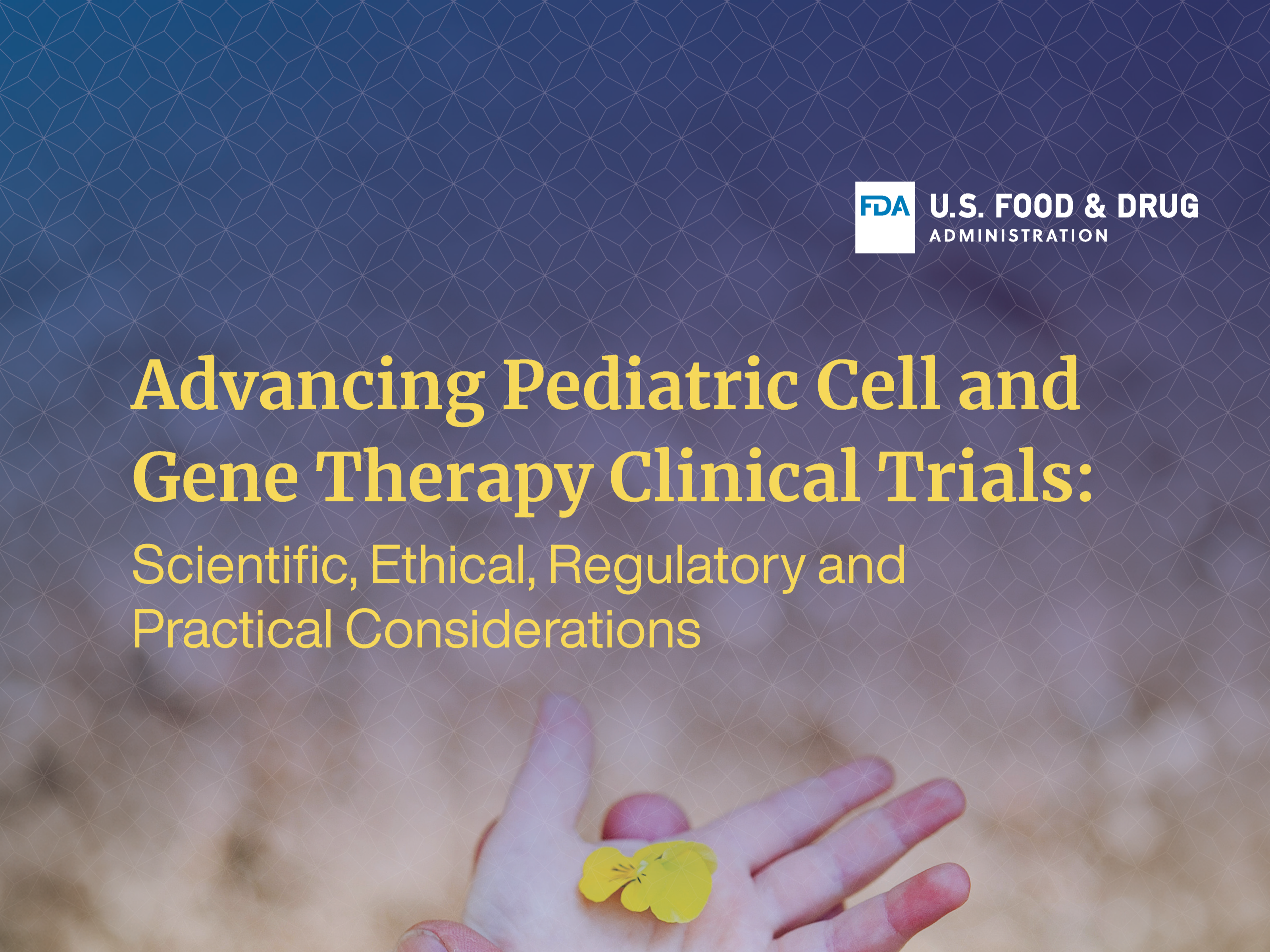 FDA U.S. FOOD & DRUG ADMINISTRATION

Advancing Pediatric Cell and Gene Therapy Clinical Trials:

Scientific, Ethical, Regulatory and Practical Considerations